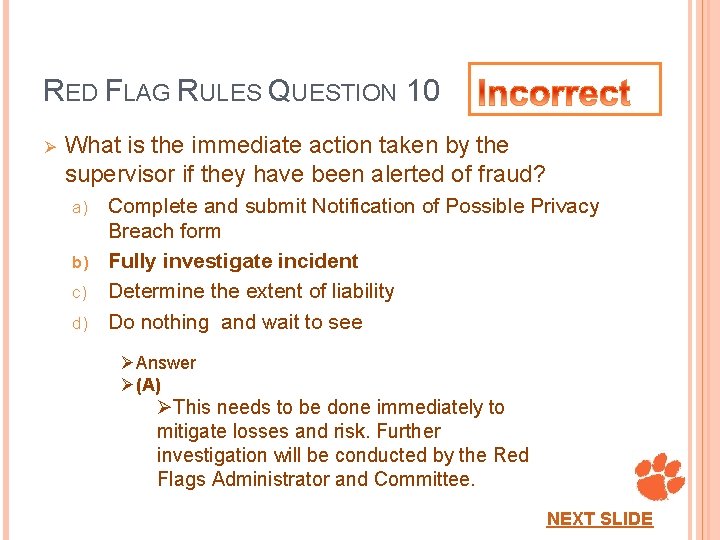 RED FLAG RULES QUESTION 10

Incorrect

➢ What is the immediate action taken by the supervisor if they have been alerted of fraud?

a) Complete and submit Notification of Possible Privacy Breach form

b) Fully investigate incident

c) Determine the extent of liability

d) Do nothing and wait to see

➢Answer

➢(A)

➢This needs to be done immediately to mitigate losses and risk. Further investigation will be conducted by the Red Flags Administrator and Committee.

NEXT SLIDE